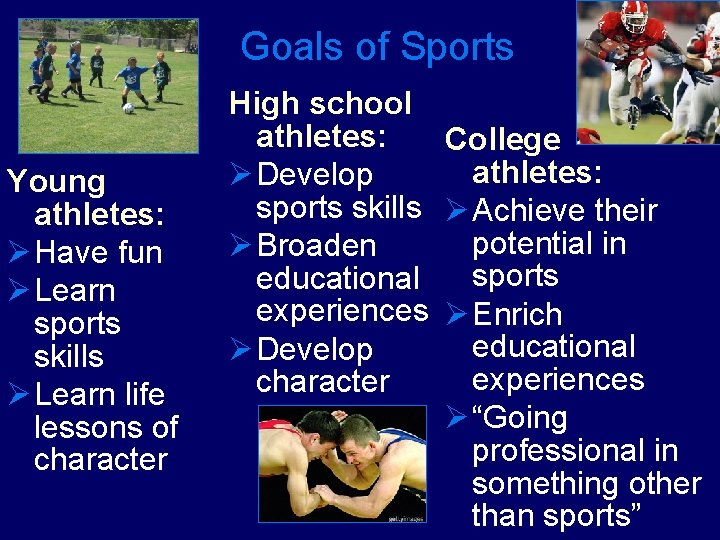 Goals of Sports

Young athletes:
➢ Have fun
➢ Learn sports skills
➢ Learn life lessons of character

High school athletes:
➢ Develop sports skills
➢ Broaden educational experiences
➢ Develop character

College athletes:
➢ Achieve their potential in sports
➢ Enrich educational experiences
➢ “Going professional in something other than sports”